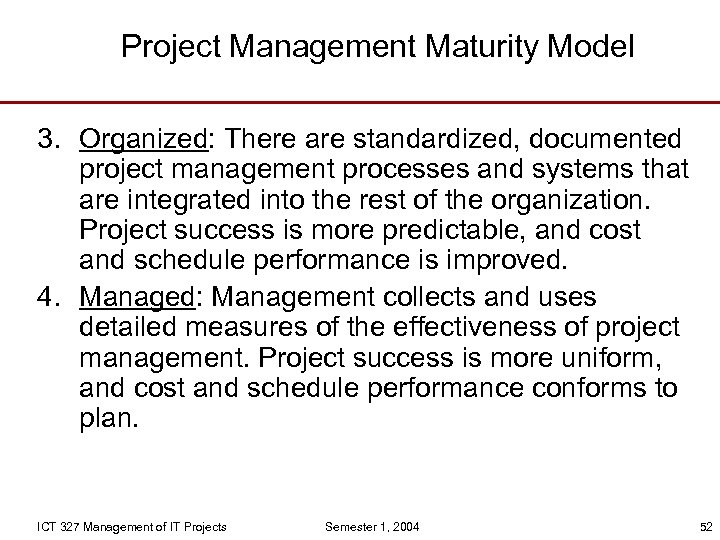 Project Management Maturity Model

3. Organized: There are standardized, documented project management processes and systems that are integrated into the rest of the organization. Project success is more predictable, and cost and schedule performance is improved.

4. Managed: Management collects and uses detailed measures of the effectiveness of project management. Project success is more uniform, and cost and schedule performance conforms to plan.

ICT 327 Management of IT Projects Semester 1, 2004 52